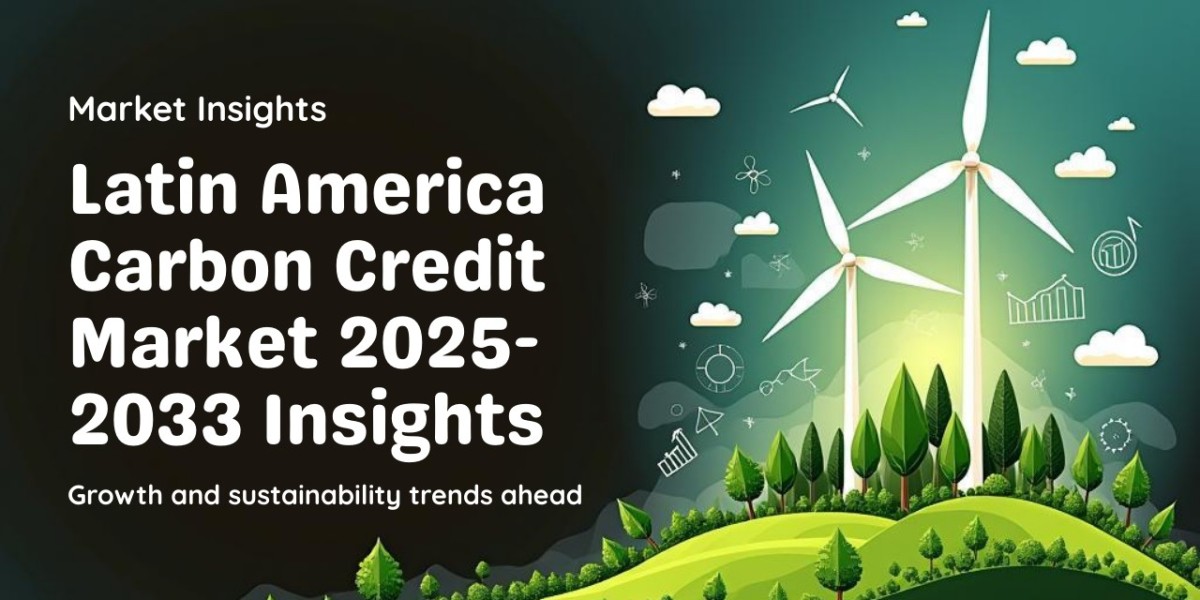 Market Insights

Latin America Carbon Credit Market 2025-2033 Insights

Growth and sustainability trends ahead